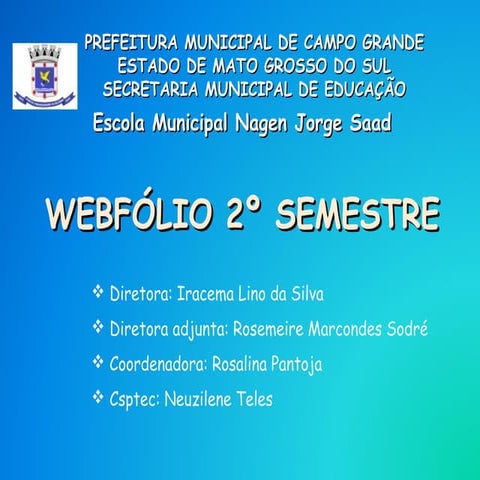 PREFEITURA MUNICIPAL DE CAMPO GRANDE
ESTADO DE MATO GROSSO DO SUL
SECRETARIA MUNICIPAL DE EDUCAÇÃO
Escola Municipal Nagen Jorge Saad

WEBFÓLIO 2º SEMESTRE

❖ Diretora: Iracema Lino da Silva
❖ Diretora adjunta: Rosemeire Marcondes Sodré
❖ Coordenadora: Rosalina Pantoja
❖ Csptec: Neuzilene Teles